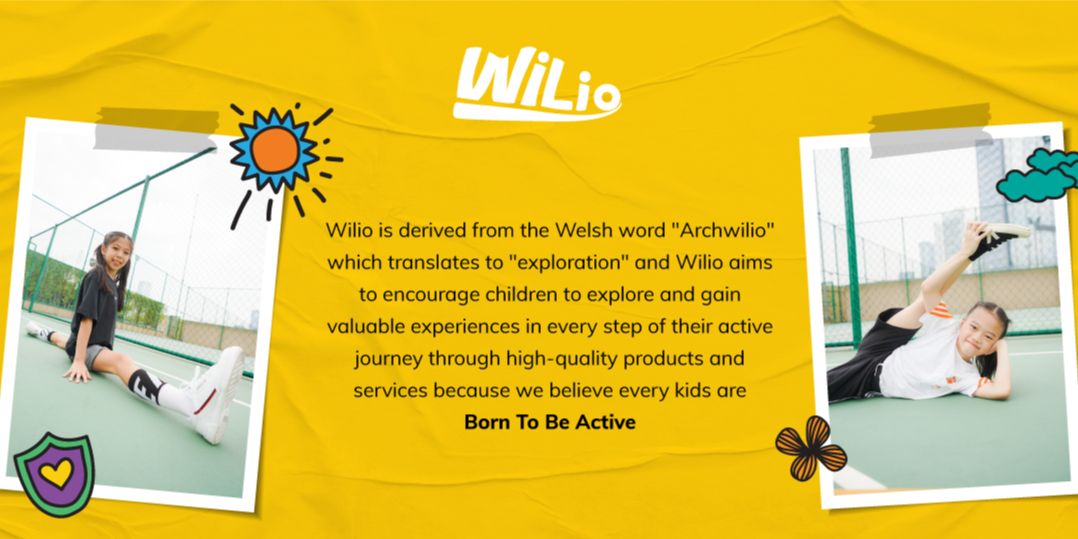 WiLio

Wilio is derived from the Welsh word "Archwilio" which translates to "exploration" and Wilio aims to encourage children to explore and gain valuable experiences in every step of their active journey through high-quality products and services because we believe every kids are

Born To Be Active